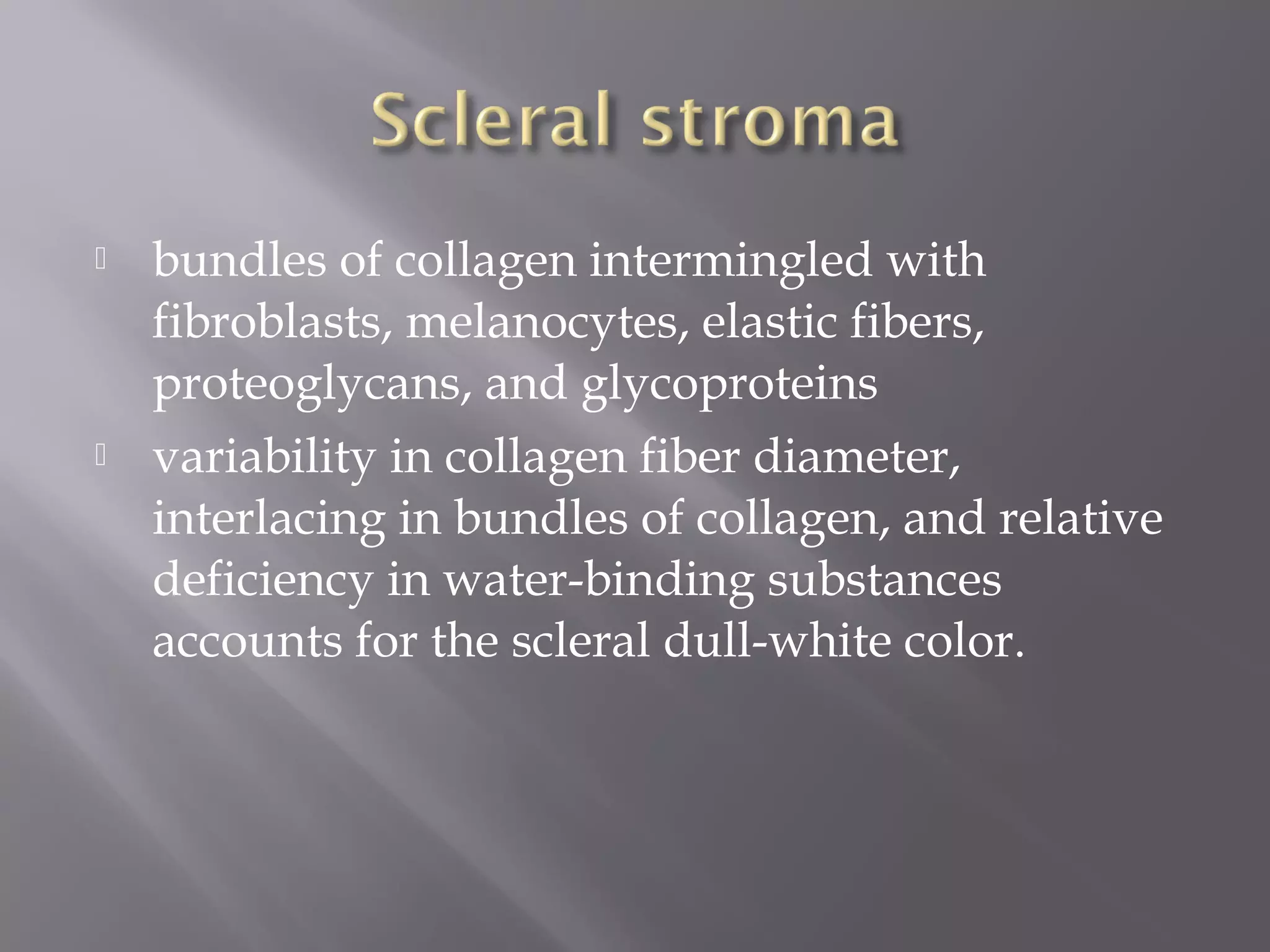 Scleral stroma

- bundles of collagen intermingled with fibroblasts, melanocytes, elastic fibers, proteoglycans, and glycoproteins
- variability in collagen fiber diameter, interlacing in bundles of collagen, and relative deficiency in water-binding substances accounts for the scleral dull-white color.